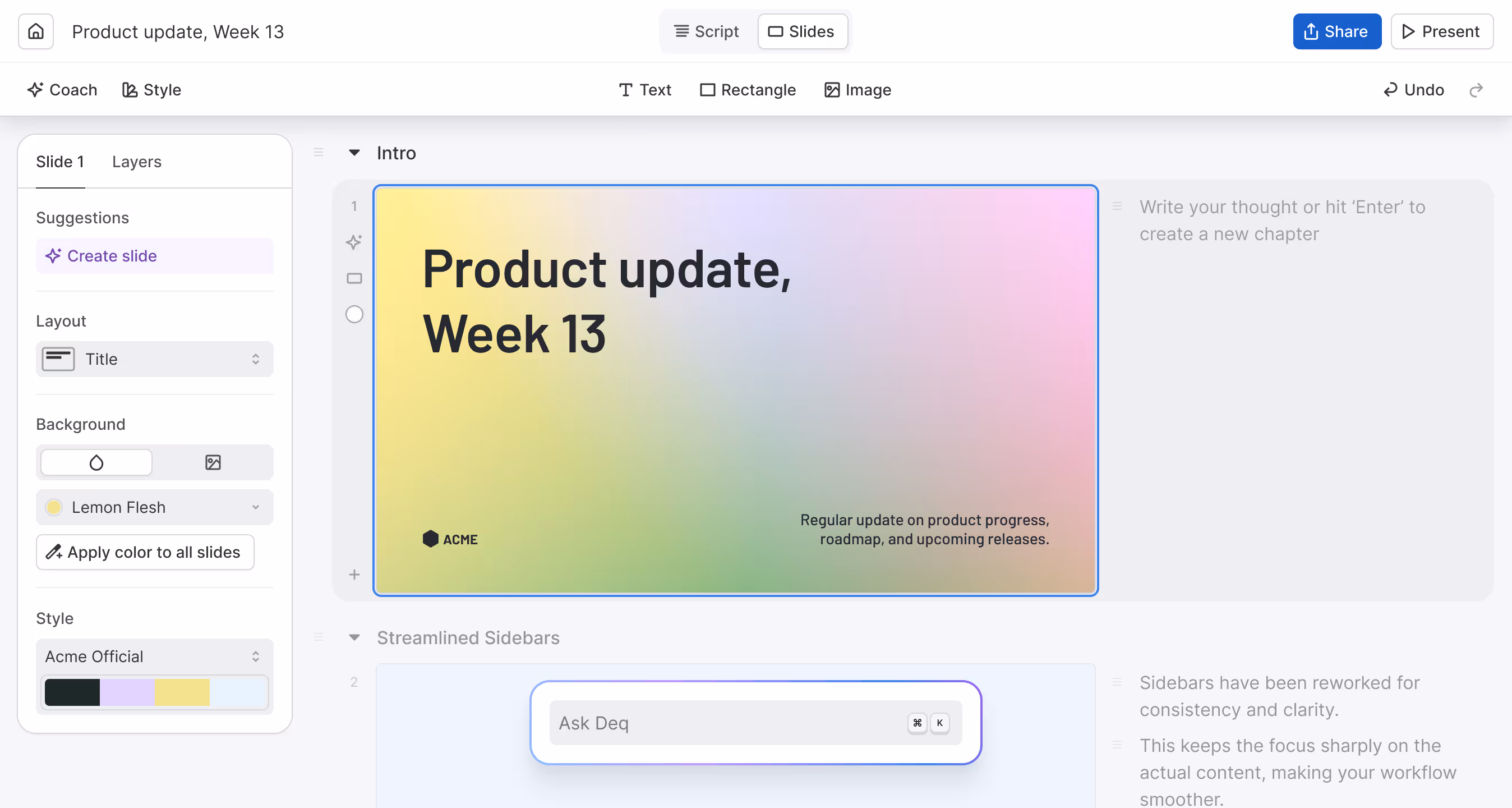 Product update, Week 13

Script Slides

Share Present

Coach Style

Text Rectangle Image

Undo

Slide 1 Layers

Suggestions

Create slide

Layout

Title

Background

Lemon Flesh

Apply color to all slides

Style

Acme Official

Intro

1

Product update, Week 13

ACME

Regular update on product progress, roadmap, and upcoming releases.

Write your thought or hit 'Enter' to create a new chapter

Streamlined Sidebars

2

Ask Deq

⌘ K

Sidebars have been reworked for consistency and clarity.

This keeps the focus sharply on the actual content, making your workflow smoother.